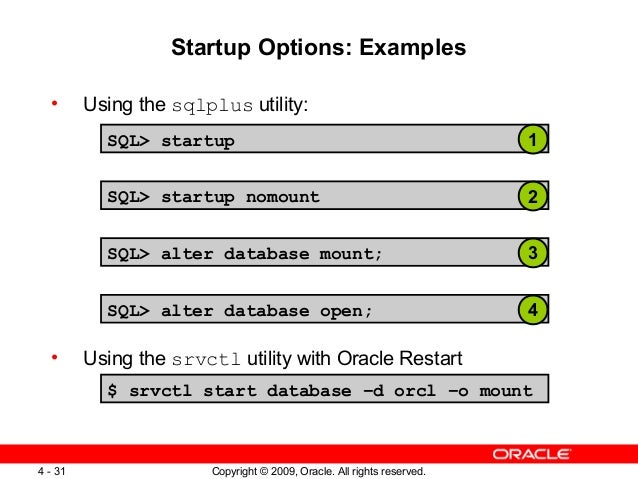 Startup Options: Examples

• Using the sqlplus utility:

SQL> startup

1

SQL> startup nomount

2

SQL> alter database mount;

3

SQL> alter database open;

4

• Using the srvctl utility with Oracle Restart

$ srvctl start database –d orcl –o mount

ORACLE

4 - 31

Copyright © 2009, Oracle. All rights reserved.